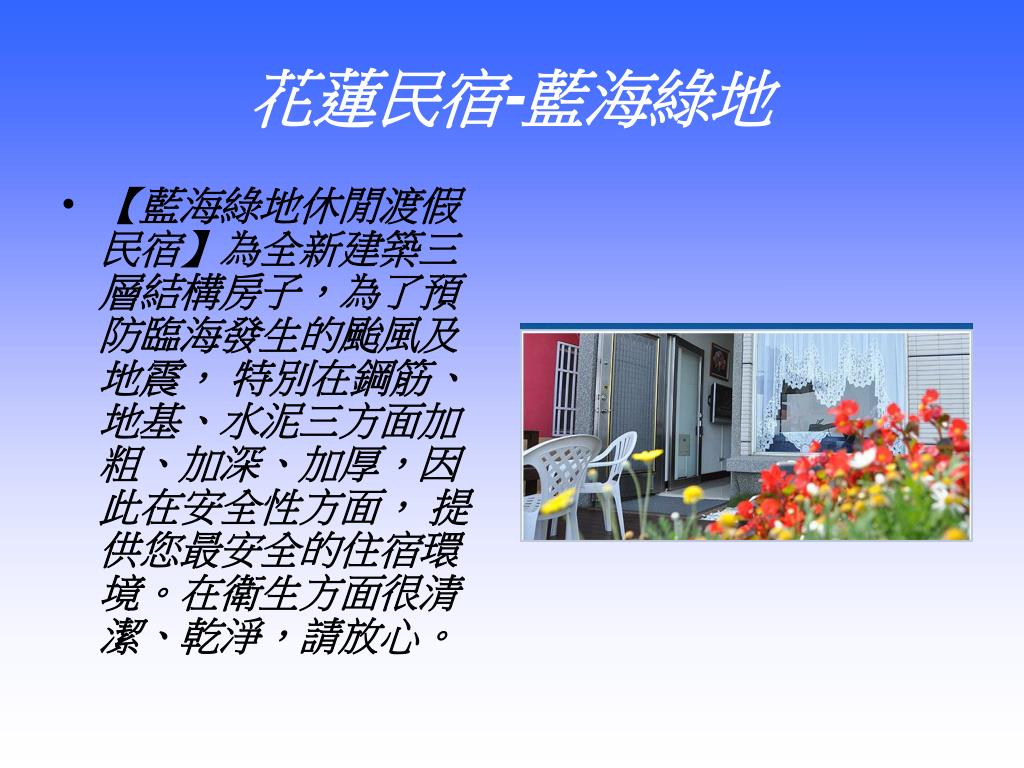 花蓮民宿-藍海綠地

• 【藍海綠地休閒渡假民宿】為全新建築三層結構房子，為了預防臨海發生的颱風及地震， 特別在鋼筋、地基、水泥三方面加粗、加深、加厚，因此在安全性方面， 提供您最安全的住宿環境。在衛生方面很清潔、乾淨，請放心。